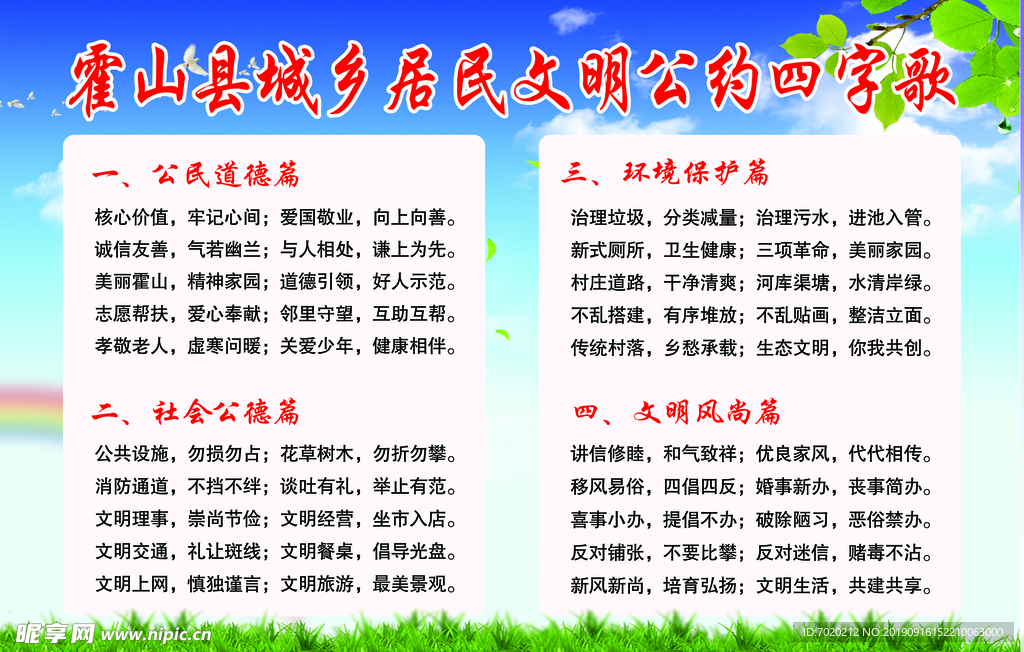 霍山县城乡居民文明公约四字歌

一、公民道德篇

核心价值，牢记心间；爱国敬业，向上向善。
诚信友善，气若幽兰；与人相处，谦上为先。
美丽霍山，精神家园；道德引领，好人示范。
志愿帮扶，爱心奉献；邻里守望，互助互帮。
孝敬老人，虚寒问暖；关爱少年，健康相伴。

二、社会公德篇

公共设施，勿损勿占；花草树木，勿折勿攀。
消防通道，不挡不绊；谈吐有礼，举止有范。
文明理事，崇尚节俭；文明经营，坐市入店。
文明交通，礼让斑线；文明餐桌，倡导光盘。
文明上网，慎独谨言；文明旅游，最美景观。

三、环境保护篇

治理垃圾，分类减量；治理污水，进池入管。
新式厕所，卫生健康；三项革命，美丽家园。
村庄道路，干净清爽；河库渠塘，水清岸绿。
不乱搭建，有序堆放；不乱贴画，整洁立面。
传统村落，乡愁承载；生态文明，你我共创。

四、文明风尚篇

讲信修睦，和气致祥；优良家风，代代相传。
移风易俗，四倡四反；婚事新办，丧事简办。
喜事小办，提倡不办；破除陋习，恶俗禁办。
反对铺张，不要比攀；反对迷信，赌毒不沾。
新风新尚，培育弘扬；文明生活，共建共享。

昵享网 www.nipic.cn

ID:7020212 NO:20190916152210063000